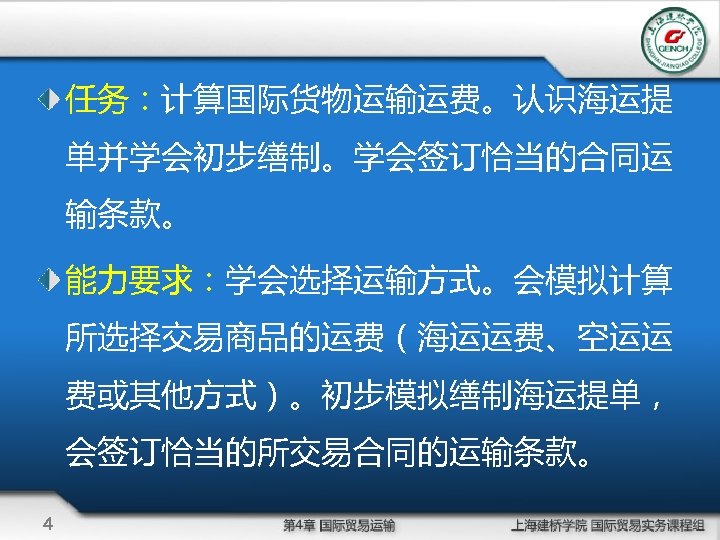 上海建桥学院
GENCH
SHANGHAI JIANQIAO COLLEGE

任务：计算国际货物运输运费。认识海运提单并学会初步缮制。学会签订恰当的合同运输条款。

能力要求：学会选择运输方式。会模拟计算所选择交易商品的运费（海运运费、空运运费或其他方式）。初步模拟缮制海运提单，会签订恰当的所交易合同的运输条款。

4　第4章 国际贸易运输　上海建桥学院 国际贸易实务课程组